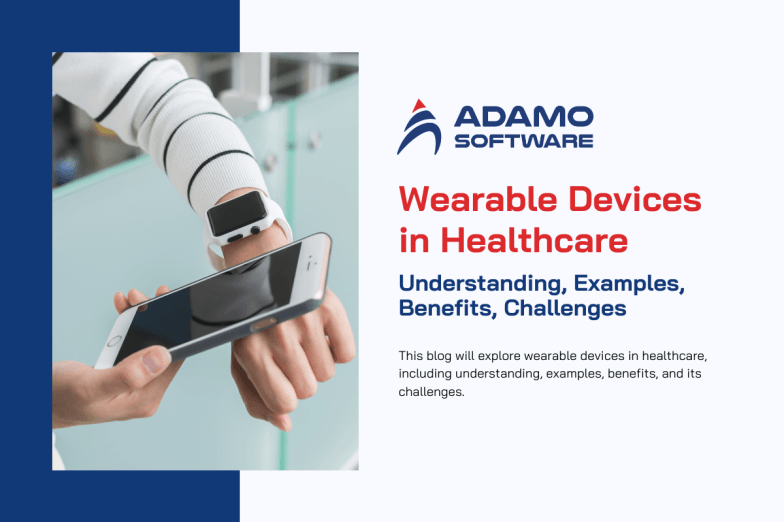 ADAMO
SOFTWARE

Wearable Devices in Healthcare

Understanding, Examples, Benefits, Challenges

This blog will explore wearable devices in healthcare, including understanding, examples, benefits, and its challenges.